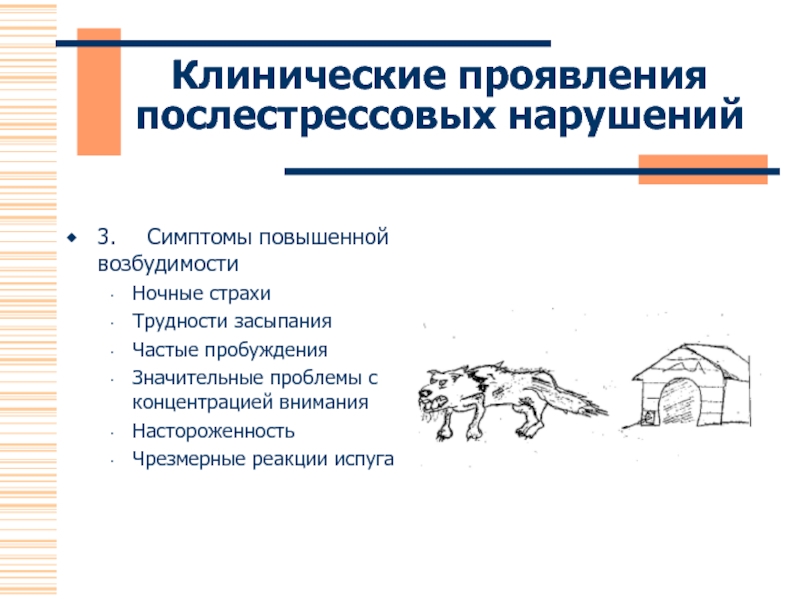 Клинические проявления послестрессовых нарушений

3. Симптомы повышенной возбудимости

- Ночные страхи
- Трудности засыпания
- Частые пробуждения
- Значительные проблемы с концентрацией внимания
- Настороженность
- Чрезмерные реакции испуга